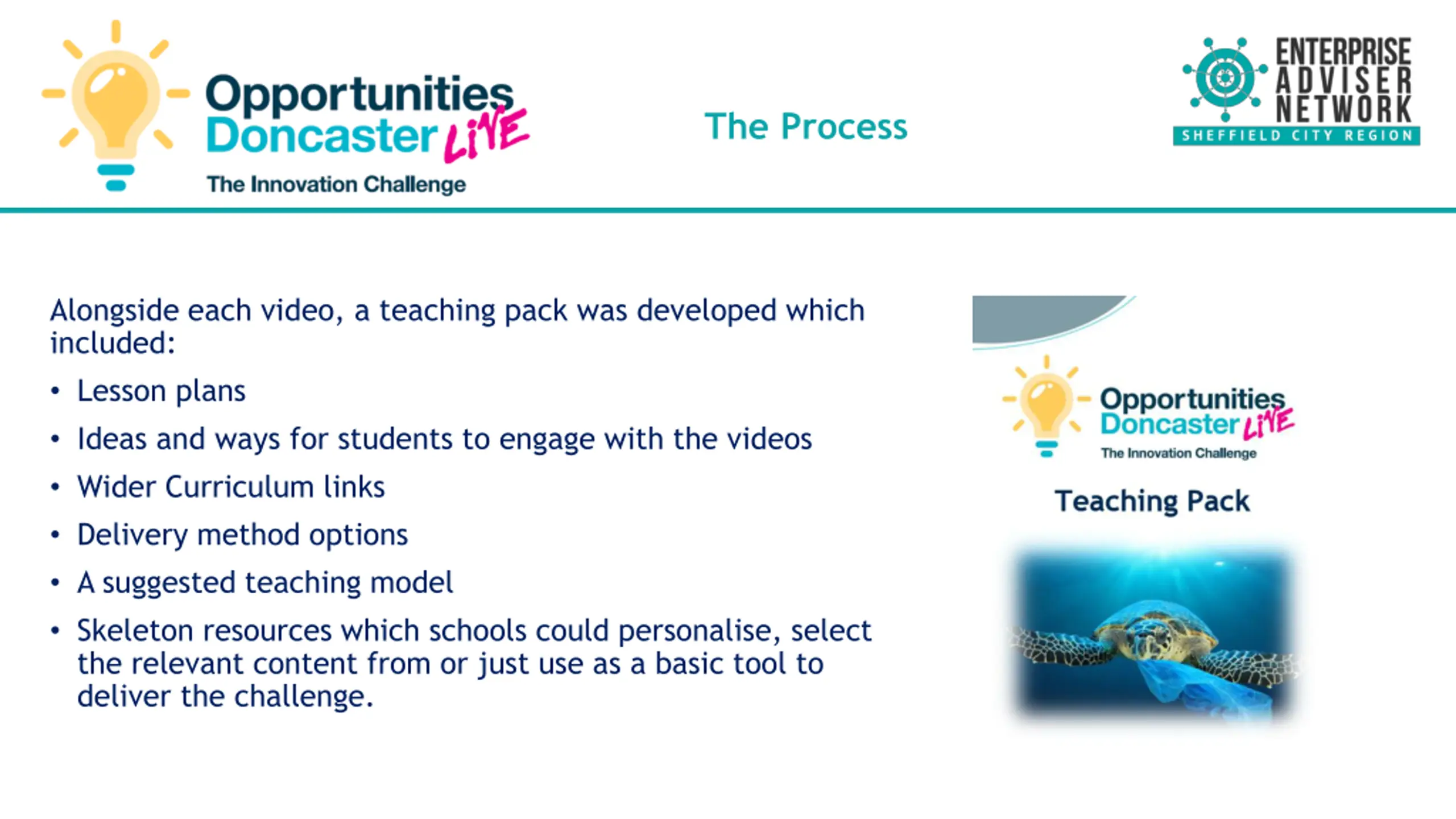 Opportunities Doncaster LIVE
The Innovation Challenge

The Process

ENTERPRISE ADVISER NETWORK
SHEFFIELD CITY REGION

Alongside each video, a teaching pack was developed which included:

• Lesson plans
• Ideas and ways for students to engage with the videos
• Wider Curriculum links
• Delivery method options
• A suggested teaching model
• Skeleton resources which schools could personalise, select the relevant content from or just use as a basic tool to deliver the challenge.

Opportunities Doncaster LIVE
The Innovation Challenge

Teaching Pack